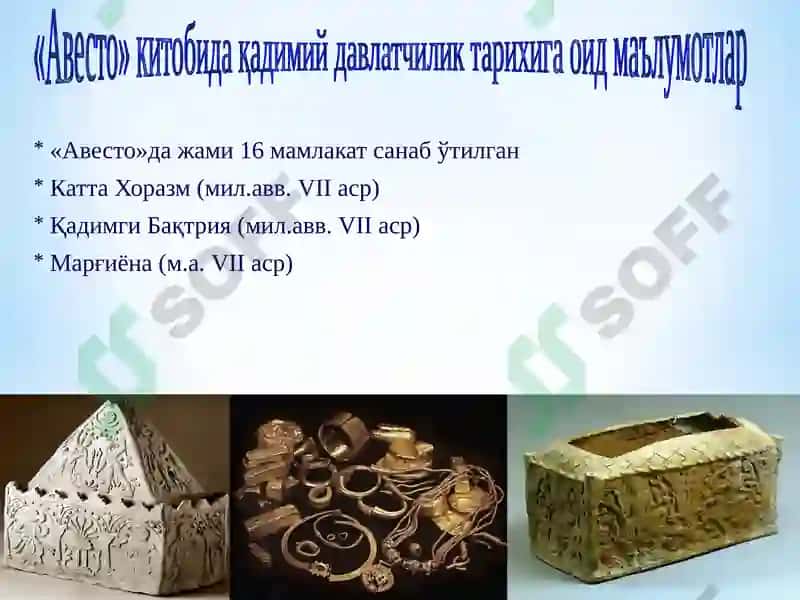 «Авесто» китобида қадимий давлатчилик тарихига оид маълумотлар

* «Авесто»да жами 16 мамлакат санаб ўтилган
* Катта Хоразм (мил.авв. VII аср)
* Қадимги Бақтрия (мил.авв. VII аср)
* Марғиёна (м.а. VII аср)

SOFF
SOFF